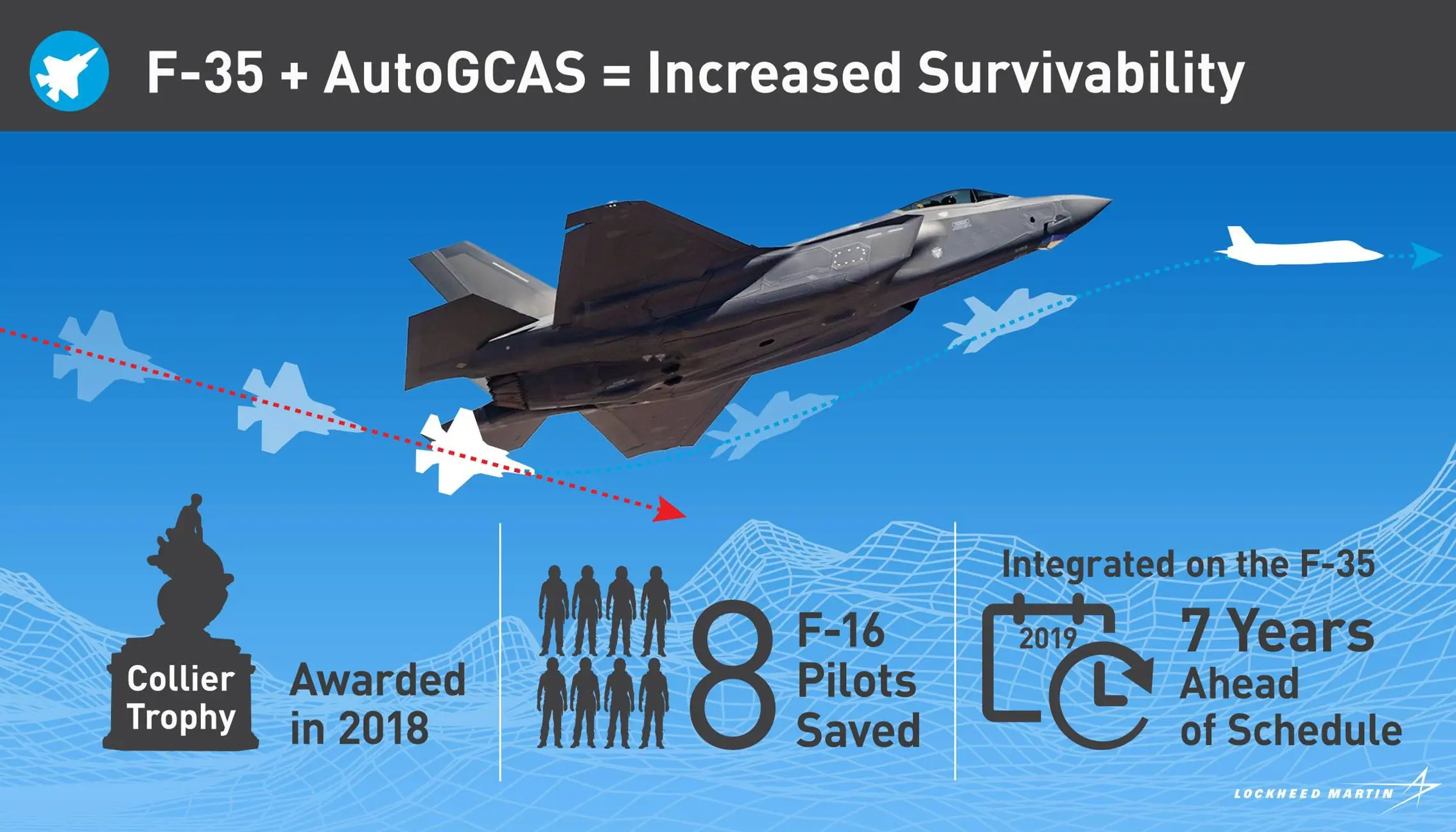 F-35 + AutoGCAS = Increased Survivability

Collier Trophy

Awarded in 2018

8 F-16 Pilots Saved

Integrated on the F-35

2019

7 Years Ahead of Schedule

LOCKHEED MARTIN